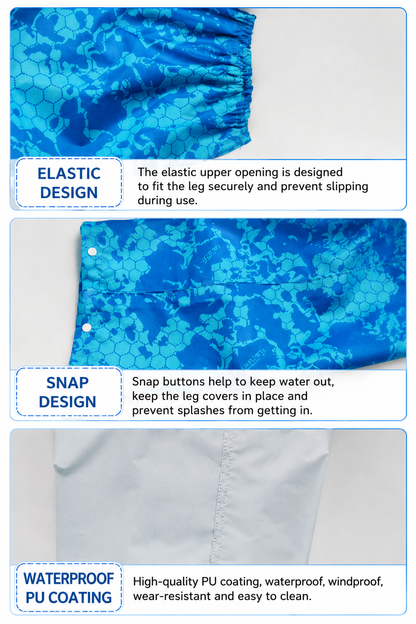 ELASTIC DESIGN

The elastic upper opening is designed to fit the leg securely and prevent slipping during use.

SNAP DESIGN

Snap buttons help to keep water out, keep the leg covers in place and prevent splashes from getting in.

WATERPROOF PU COATING

High-quality PU coating, waterproof, windproof, wear-resistant and easy to clean.